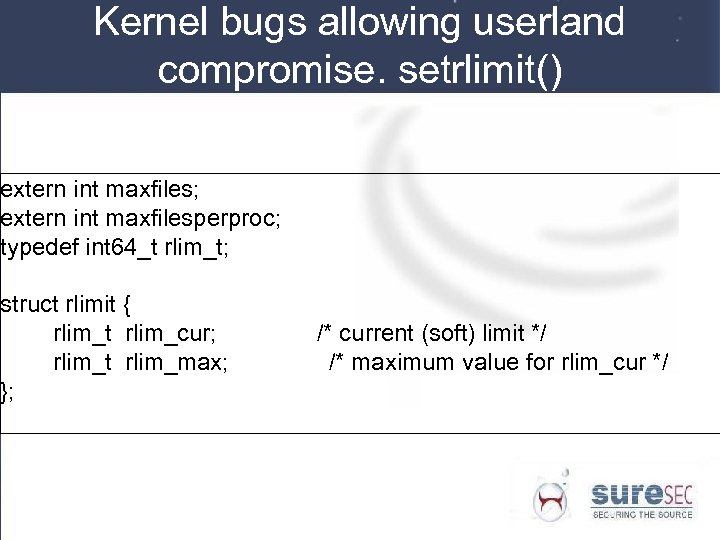 Kernel bugs allowing userland compromise. setrlimit()

extern int maxfiles;
extern int maxfilesperproc;
typedef int64_t rlim_t;

struct rlimit {
rlim_t rlim_cur; /* current (soft) limit */
rlim_t rlim_max; /* maximum value for rlim_cur */
};

sureSEC
SECURING THE SOURCE